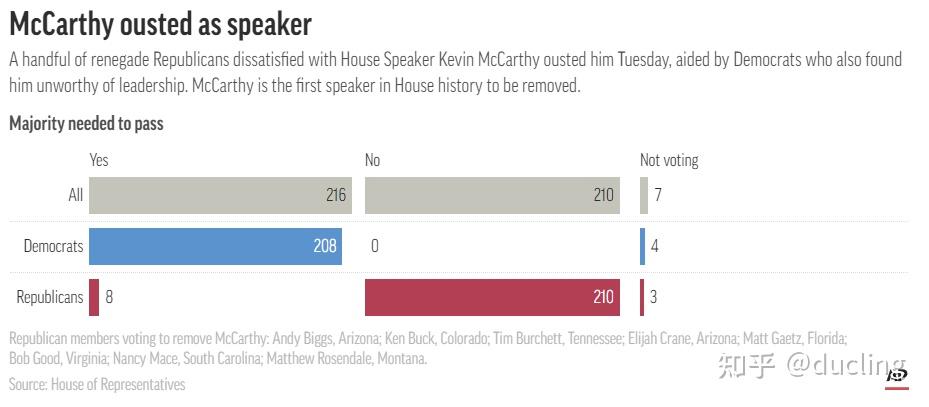 McCarthy ousted as speaker

A handful of renegade Republicans dissatisfied with House Speaker Kevin McCarthy ousted him Tuesday, aided by Democrats who also found him unworthy of leadership. McCarthy is the first speaker in House history to be removed.

Majority needed to pass

| | Yes | No | Not voting |
|---|---|---|---|
| All | 216 | 210 | 7 |
| Democrats | 208 | 0 | 4 |
| Republicans | 8 | 210 | 3 |

Republican members voting to remove McCarthy: Andy Biggs, Arizona; Ken Buck, Colorado; Tim Burchett, Tennessee; Elijah Crane, Arizona; Matt Gaetz, Florida; Bob Good, Virginia; Nancy Mace, South Carolina; Matthew Rosendale, Montana.

Source: House of Representatives

知乎 @ducling

AP